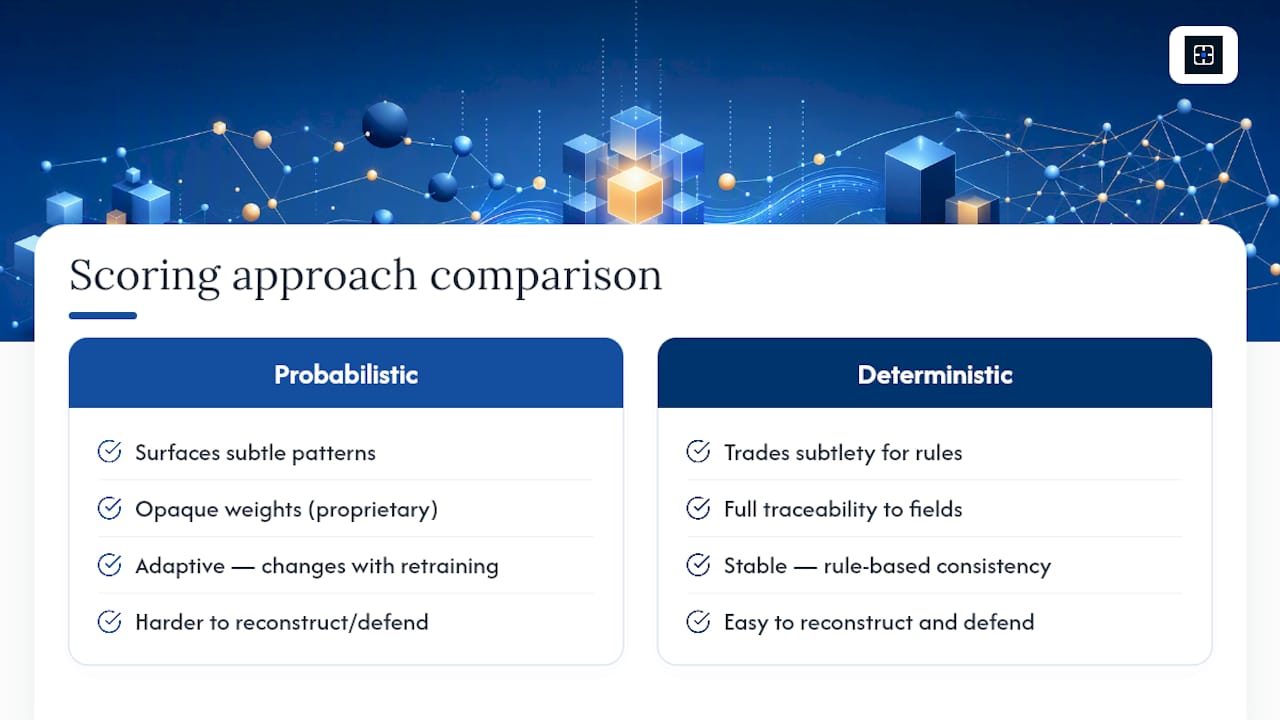 Scoring approach comparison

Probabilistic

Surfaces subtle patterns

Opaque weights (proprietary)

Adaptive — changes with retraining

Harder to reconstruct/defend

Deterministic

Trades subtlety for rules

Full traceability to fields

Stable — rule-based consistency

Easy to reconstruct and defend